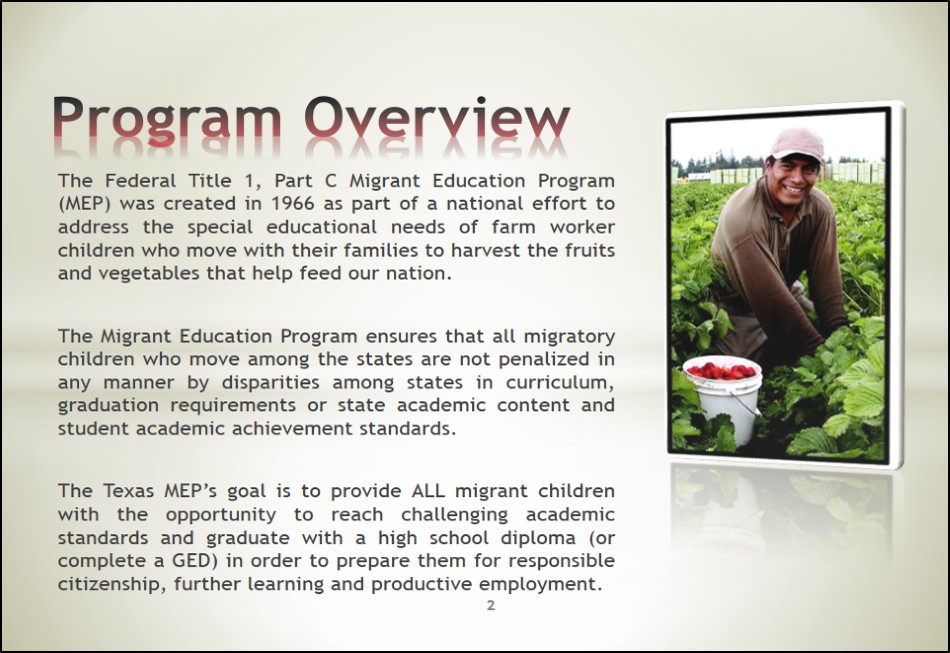 Program Overview

The Federal Title 1, Part C Migrant Education Program (MEP) was created in 1966 as part of a national effort to address the special educational needs of farm worker children who move with their families to harvest the fruits and vegetables that help feed our nation.

The Migrant Education Program ensures that all migratory children who move among the states are not penalized in any manner by disparities among states in curriculum, graduation requirements or state academic content and student academic achievement standards.

The Texas MEP's goal is to provide ALL migrant children with the opportunity to reach challenging academic standards and graduate with a high school diploma (or complete a GED) in order to prepare them for responsible citizenship, further learning and productive employment.

2